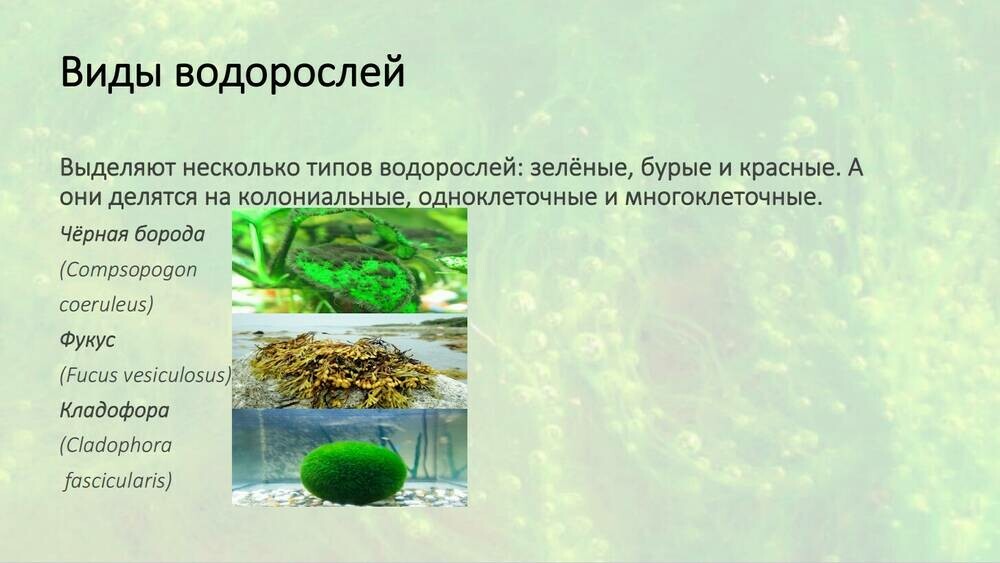 Виды водорослей

Выделяют несколько типов водорослей: зелёные, бурые и красные. А они делятся на колониальные, одноклеточные и многоклеточные.

Чёрная борода
(Compsopogon coeruleus)
Фукус
(Fucus vesiculosus)
Кладофора
(Cladophora fascicularis)